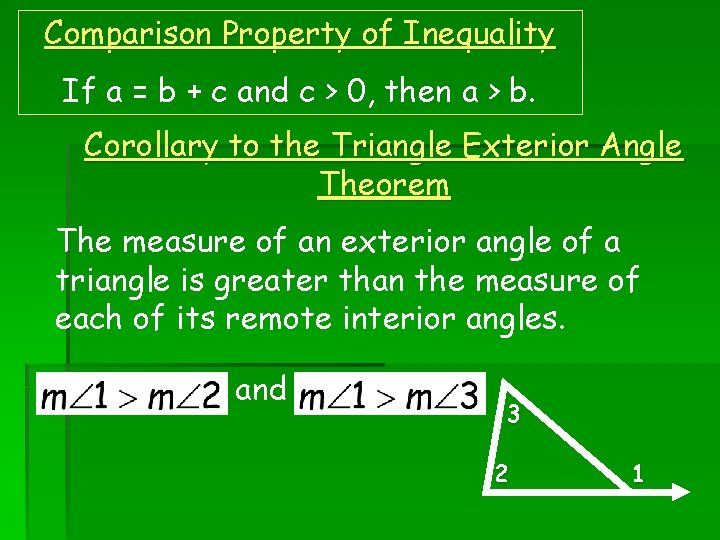 Comparison Property of Inequality

If a = b + c and c > 0, then a > b.

Corollary to the Triangle Exterior Angle Theorem

The measure of an exterior angle of a triangle is greater than the measure of each of its remote interior angles.

$m\angle 1 > m\angle 2$ and $m\angle 1 > m\angle 3$

3

2

1